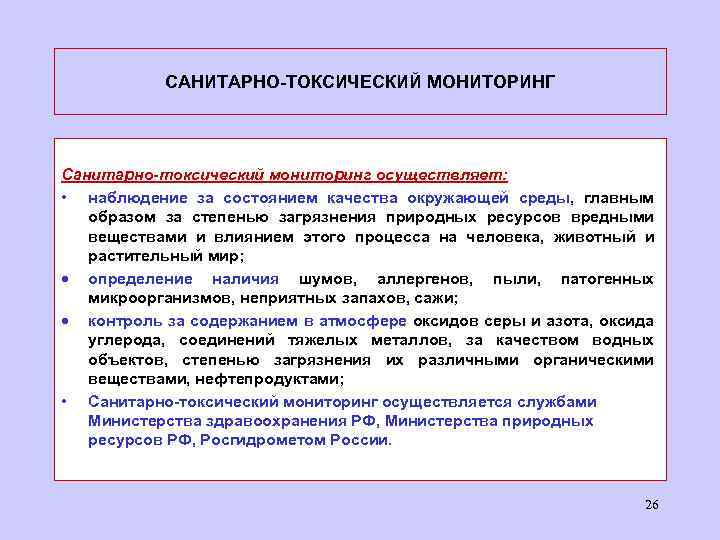 САНИТАРНО-ТОКСИЧЕСКИЙ МОНИТОРИНГ

Санитарно-токсический мониторинг осуществляет:

• наблюдение за состоянием качества окружающей среды, главным образом за степенью загрязнения природных ресурсов вредными веществами и влиянием этого процесса на человека, животный и растительный мир;

• определение наличия шумов, аллергенов, пыли, патогенных микроорганизмов, неприятных запахов, сажи;

• контроль за содержанием в атмосфере оксидов серы и азота, оксида углерода, соединений тяжелых металлов, за качеством водных объектов, степенью загрязнения их различными органическими веществами, нефтепродуктами;

• Санитарно-токсический мониторинг осуществляется службами Министерства здравоохранения РФ, Министерства природных ресурсов РФ, Росгидрометом России.

26